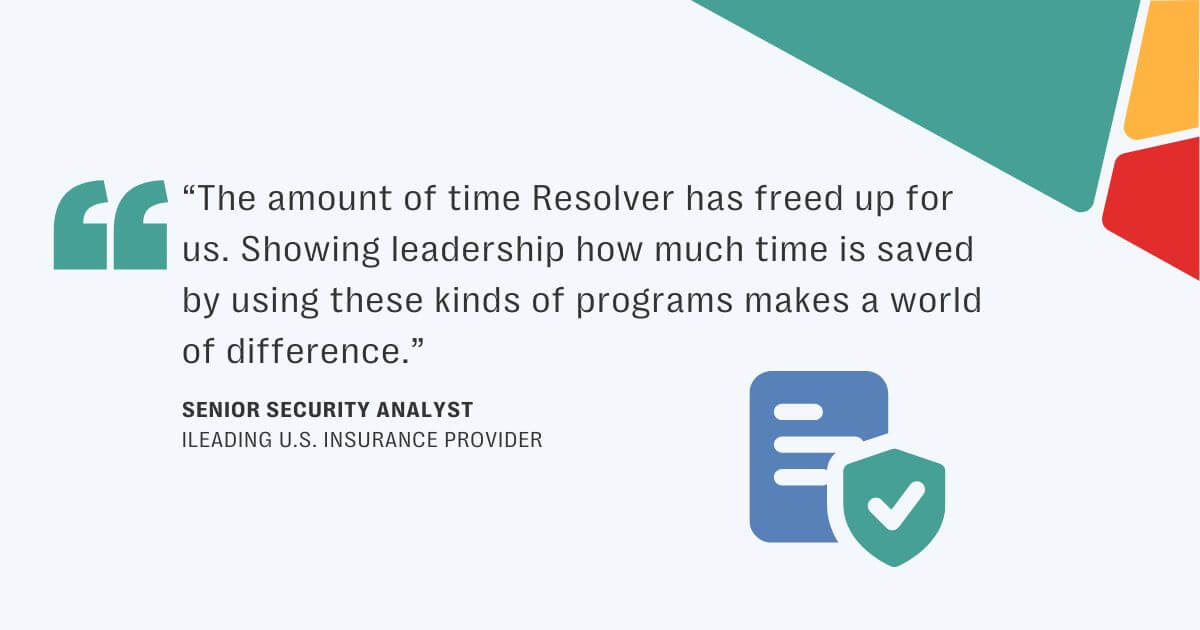 “The amount of time Resolver has freed up for us. Showing leadership how much time is saved by using these kinds of programs makes a world of difference.”

SENIOR SECURITY ANALYST
ILEADING U.S. INSURANCE PROVIDER